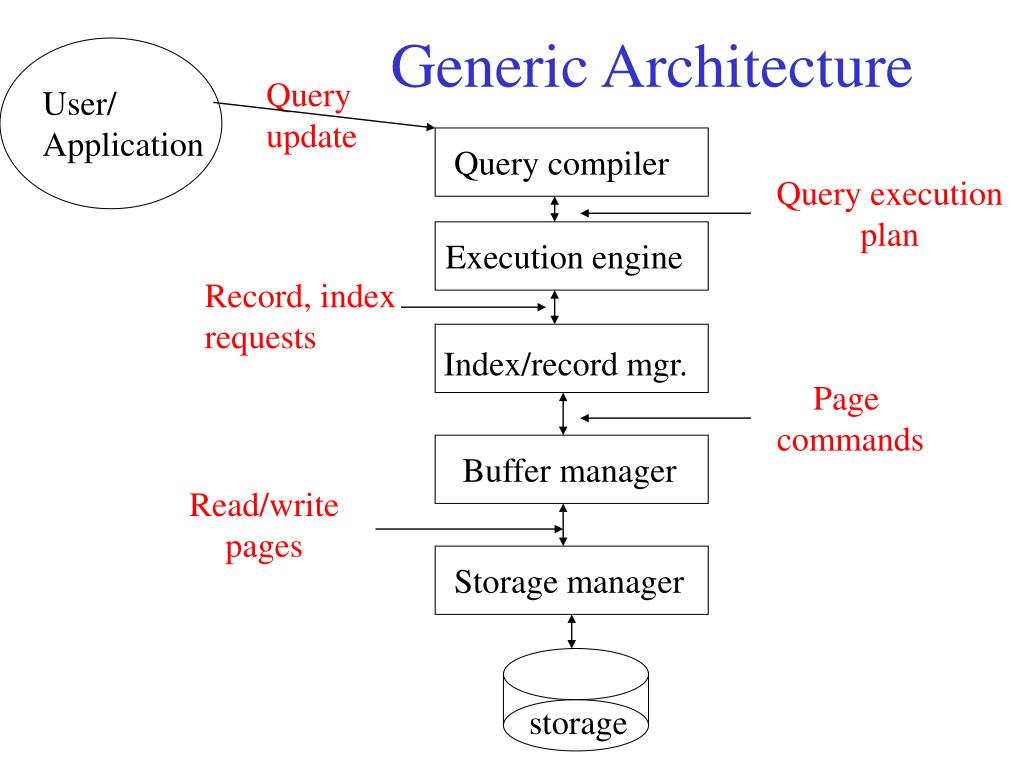 Generic Architecture

User/
Application

Query
update

Query compiler

Query execution
plan

Execution engine

Record, index
requests

Index/record mgr.

Page
commands

Buffer manager

Read/write
pages

Storage manager

storage